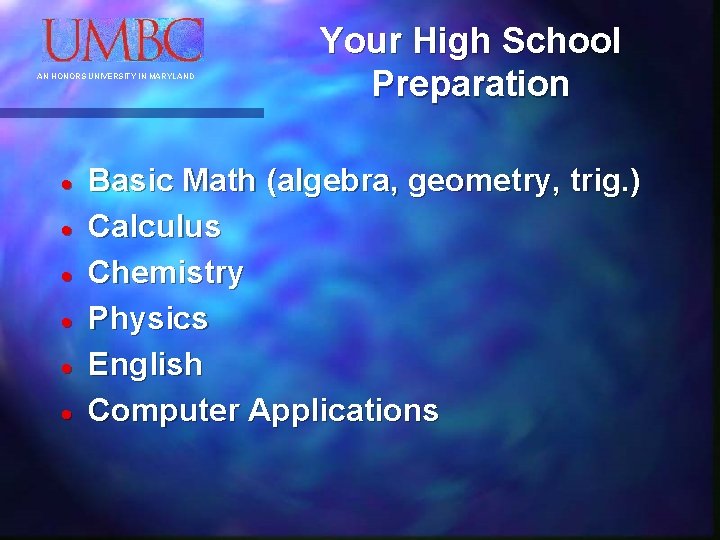 UMBC
AN HONORS UNIVERSITY IN MARYLAND

Your High School Preparation

- Basic Math (algebra, geometry, trig.)
- Calculus
- Chemistry
- Physics
- English
- Computer Applications